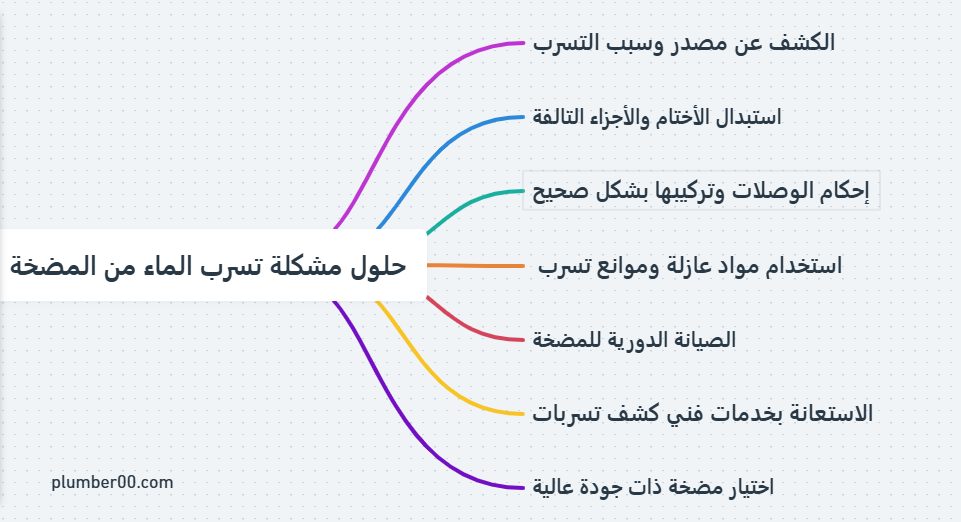 حلول مشكلة تسرب الماء من المضخة

الكشف عن مصدر وسبب التسرب

استبدال الأختام والأجزاء التالفة

إحكام الوصلات وتركيبها بشكل صحيح

استخدام مواد عازلة وموانع تسرب

الصيانة الدورية للمضخة

الاستعانة بخدمات فني كشف تسربات

اختيار مضخة ذات جودة عالية

plumber00.com